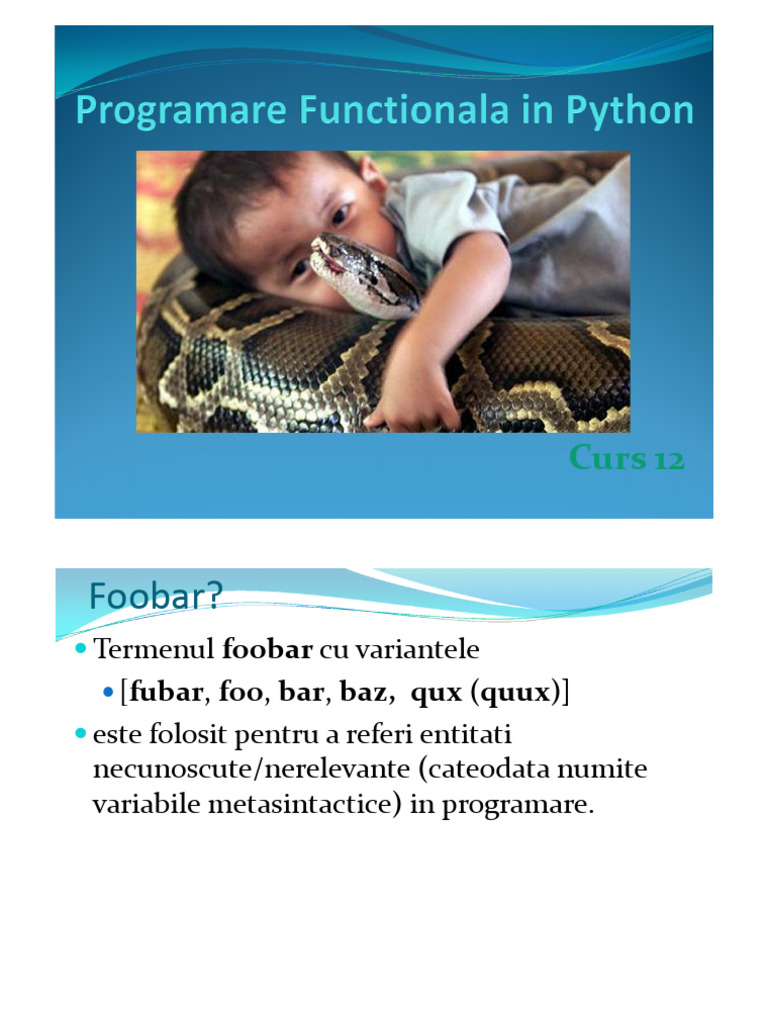 Programare Functionala in Python

Curs 12

Foobar?

Termenul foobar cu variantele

[fubar, foo, bar, baz, qux (quux)]

este folosit pentru a referi entitati necunoscute/nerelevante (cateodata numite variabile metasintactice) in programare.